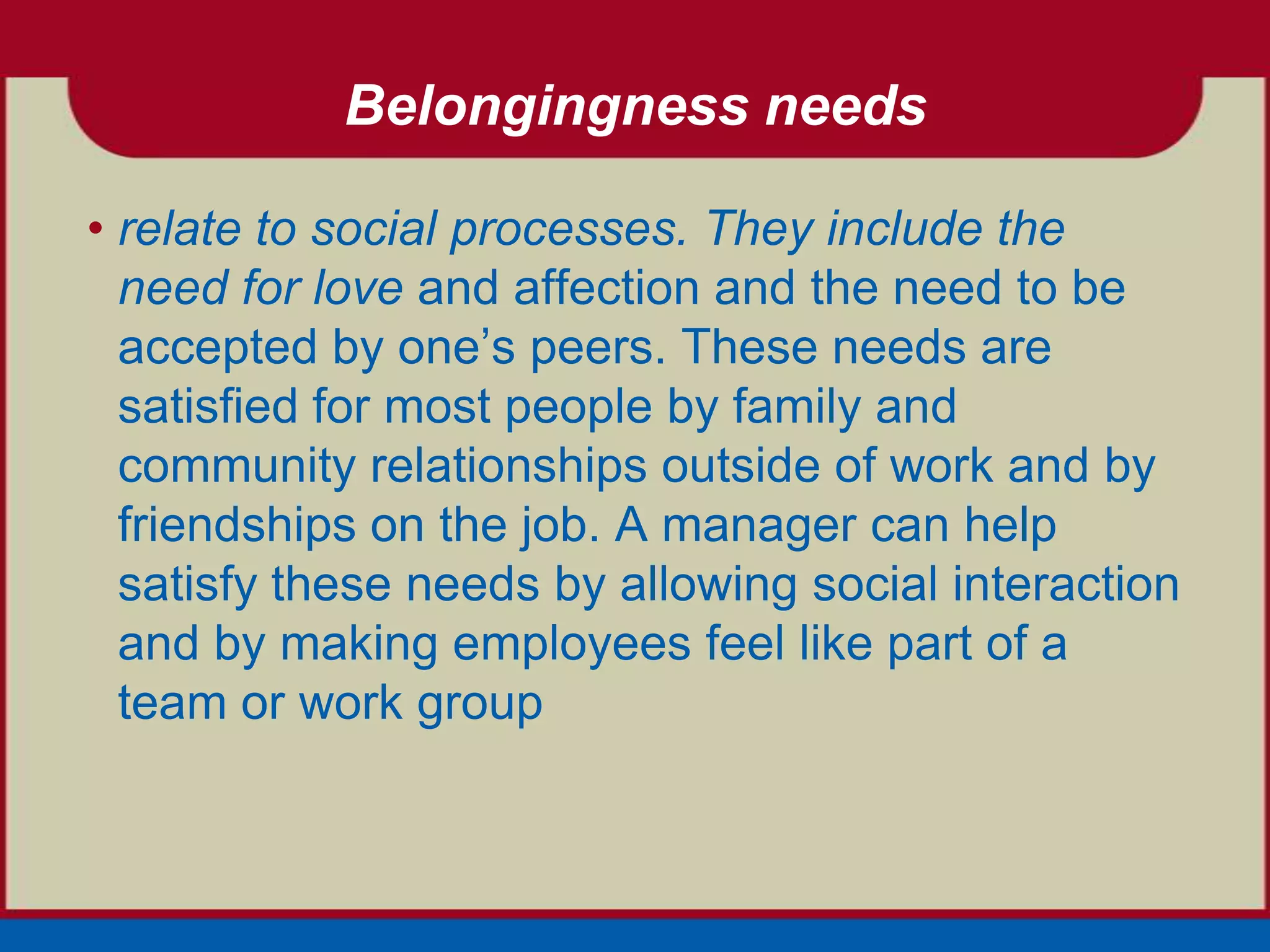 Belongingness needs

• relate to social processes. They include the need for love and affection and the need to be accepted by one’s peers. These needs are satisfied for most people by family and community relationships outside of work and by friendships on the job. A manager can help satisfy these needs by allowing social interaction and by making employees feel like part of a team or work group